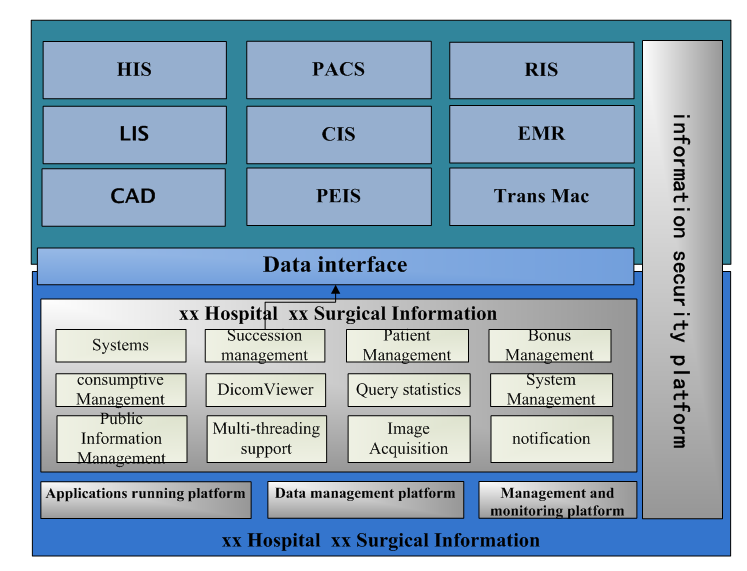 HIS

PACS

RIS

LIS

CIS

EMR

CAD

PEIS

Trans Mac

information security platform

Data interface

xx Hospital xx Surgical Information

Systems

Succession management

Patient Management

Bonus Management

consumptive Management

DicomViewer

Query statistics

System Management

Public Information Management

Multi-threading support

Image Acquisition

notification

Applications running platform

Data management platform

Management and monitoring platform

xx Hospital xx Surgical Information